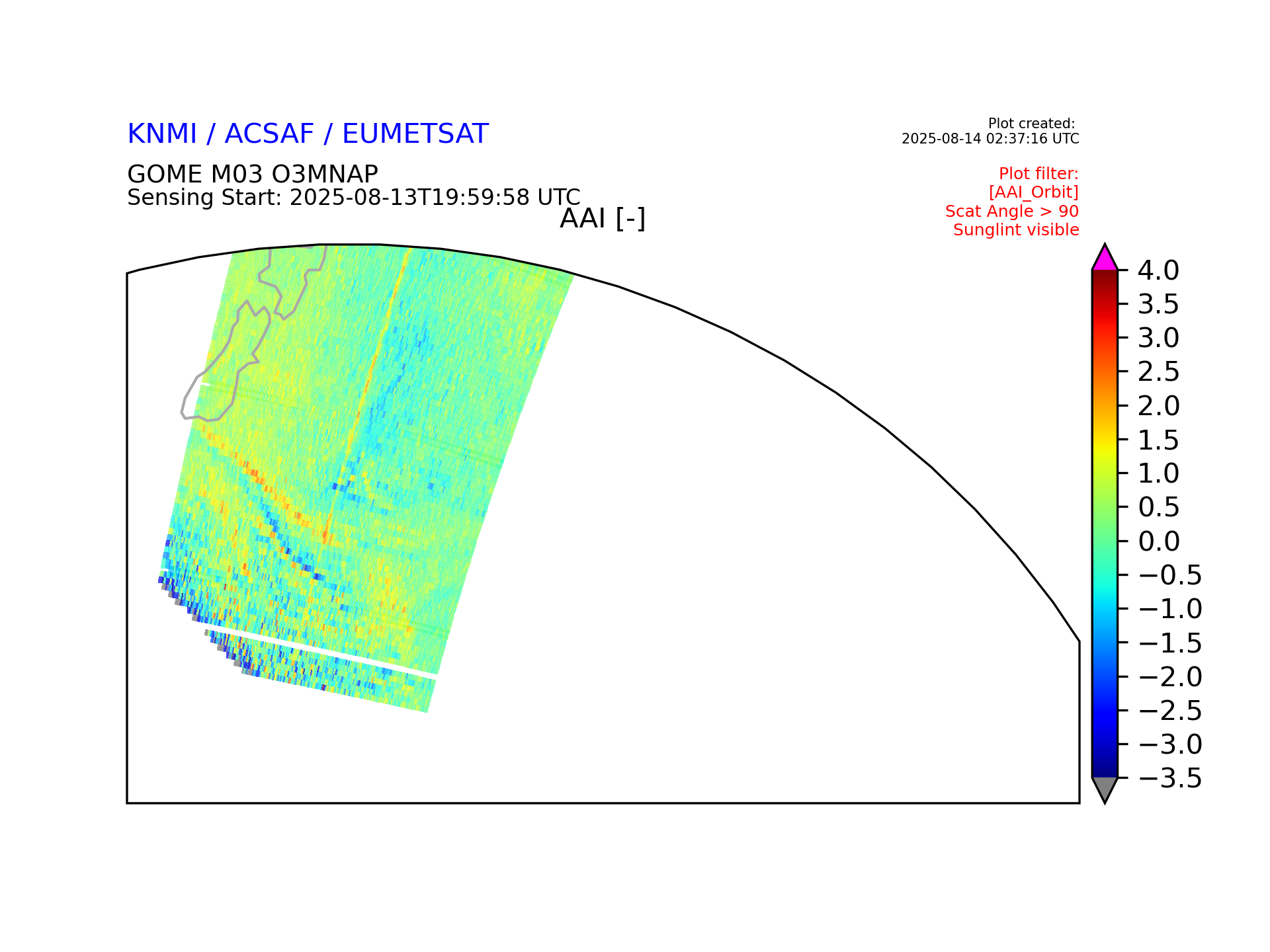 KNMI / ACSAF / EUMETSAT

Plot created:
2025-08-14 02:37:16 UTC

GOME M03 O3MNAP
Sensing Start: 2025-08-13T19:59:58 UTC

Plot filter:
[AAI_Orbit]
Scat Angle > 90
Sunglint visible

AAI [-]

4.0
3.5
3.0
2.5
2.0
1.5
1.0
0.5
0.0
−0.5
−1.0
−1.5
−2.0
−2.5
−3.0
−3.5